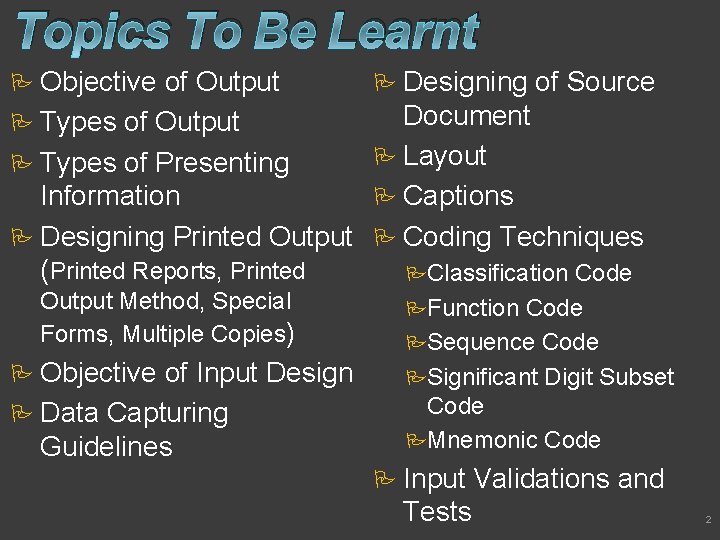 Topics To Be Learnt

Objective of Output
Types of Output
Types of Presenting Information
Designing Printed Output (Printed Reports, Printed Output Method, Special Forms, Multiple Copies)
Objective of Input Design
Data Capturing Guidelines

Designing of Source Document
Layout
Captions
Coding Techniques
Classification Code
Function Code
Sequence Code
Significant Digit Subset Code
Mnemonic Code
Input Validations and Tests

2